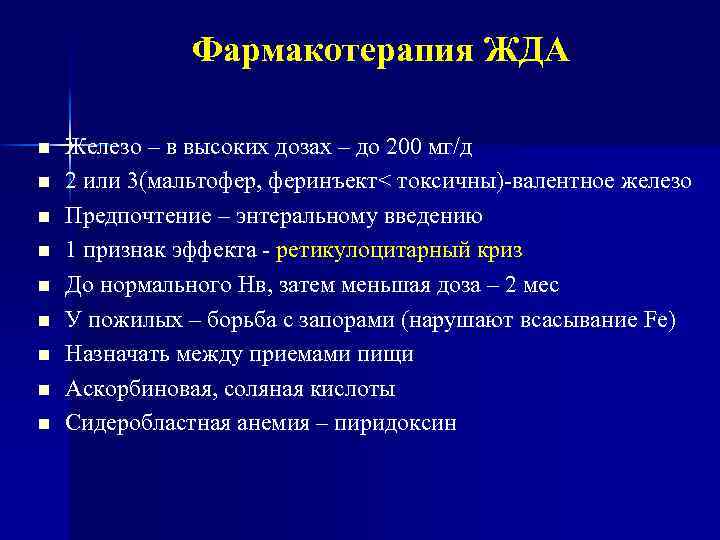 Фармакотерапия ЖДА

- Железо – в высоких дозах – до 200 мг/д
- 2 или 3(мальтофер, феринъект< токсичны)-валентное железо
- Предпочтение – энтеральному введению
- 1 признак эффекта - ретикулоцитарный криз
- До нормального Нв, затем меньшая доза – 2 мес
- У пожилых – борьба с запорами (нарушают всасывание Fe)
- Назначать между приемами пищи
- Аскорбиновая, соляная кислоты
- Сидеробластная анемия – пиридоксин